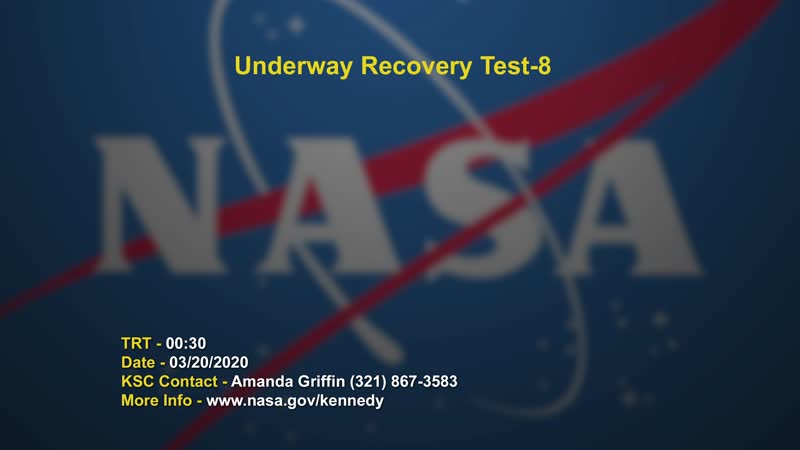 Underway Recovery Test-8

NASA

TRT - 00:30
Date - 03/20/2020
KSC Contact - Amanda Griffin (321) 867-3583
More Info - www.nasa.gov/kennedy